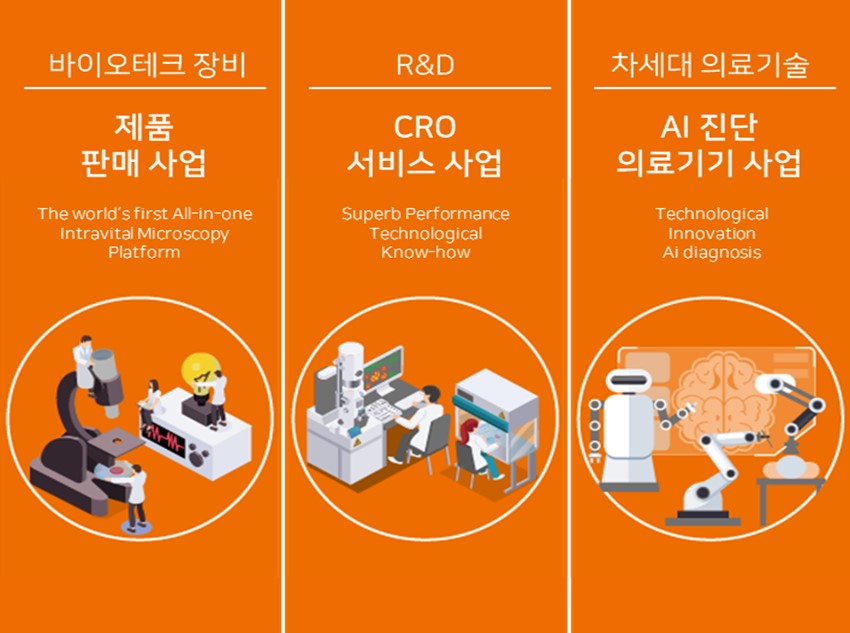 바이오테크 장비

제품
판매 사업

The world's first All-in-one Intravital Microscopy Platform

R&D

CRO
서비스 사업

Superb Performance Technological Know-how

차세대 의료기술

AI 진단
의료기기 사업

Technological Innovation Ai diagnosis